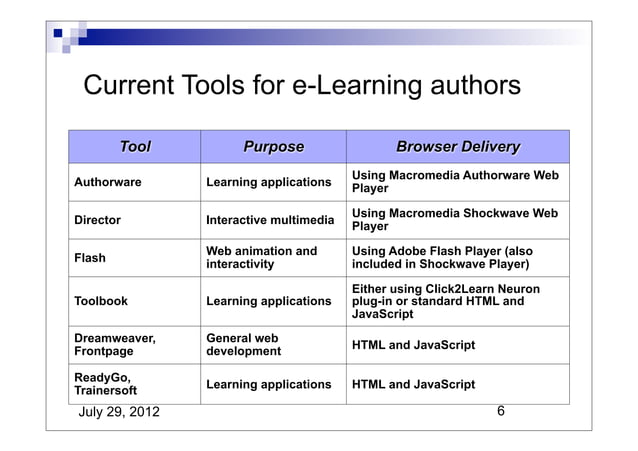 Current Tools for e-Learning authors

| Tool | Purpose | Browser Delivery |
|---|---|---|
| Authorware | Learning applications | Using Macromedia Authorware Web Player |
| Director | Interactive multimedia | Using Macromedia Shockwave Web Player |
| Flash | Web animation and interactivity | Using Adobe Flash Player (also included in Shockwave Player) |
| Toolbook | Learning applications | Either using Click2Learn Neuron plug-in or standard HTML and JavaScript |
| Dreamweaver, Frontpage | General web development | HTML and JavaScript |
| ReadyGo, Trainersoft | Learning applications | HTML and JavaScript |

July 29, 2012

6